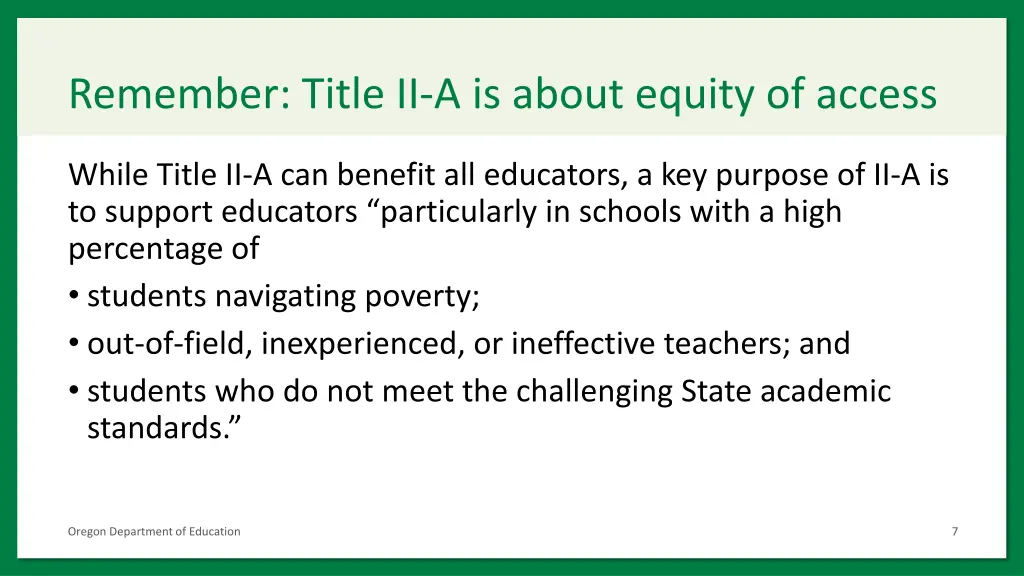 Remember: Title II-A is about equity of access

While Title II-A can benefit all educators, a key purpose of II-A is to support educators “particularly in schools with a high percentage of

• students navigating poverty;
• out-of-field, inexperienced, or ineffective teachers; and
• students who do not meet the challenging State academic standards.”

Oregon Department of Education

7